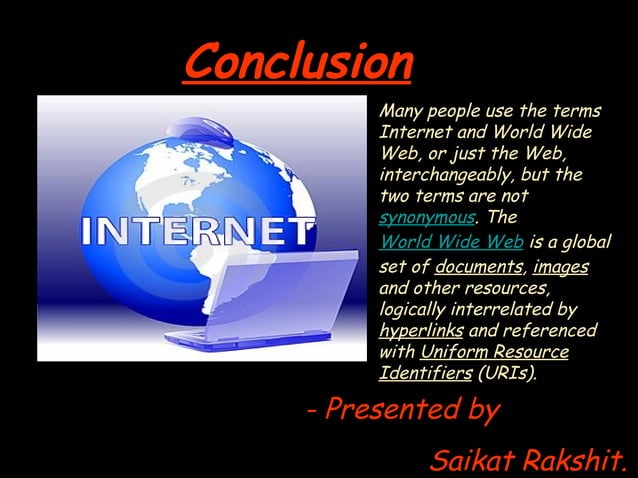 Conclusion

INTERNET

Many people use the terms Internet and World Wide Web, or just the Web, interchangeably, but the two terms are not synonymous. The World Wide Web is a global set of documents, images and other resources, logically interrelated by hyperlinks and referenced with Uniform Resource Identifiers (URIs).

- Presented by

Saikat Rakshit.